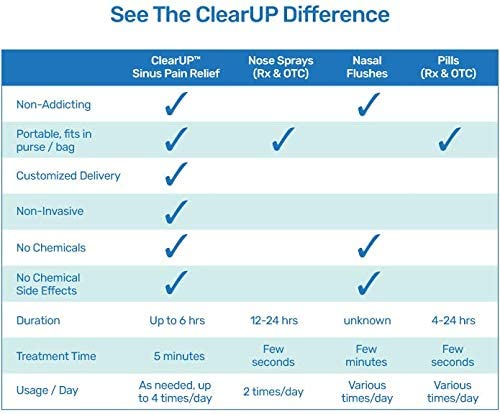 See The ClearUP Difference

| | ClearUP™ Sinus Pain Relief | Nose Sprays (Rx & OTC) | Nasal Flushes | Pills (Rx & OTC) |
|---|---|---|---|---|
| Non-Addicting | ✓ | | ✓ | |
| Portable, fits in purse / bag | ✓ | ✓ | | ✓ |
| Customized Delivery | ✓ | | | |
| Non-Invasive | ✓ | | | |
| No Chemicals | ✓ | | ✓ | |
| No Chemical Side Effects | ✓ | | ✓ | |
| Duration | Up to 6 hrs | 12-24 hrs | unknown | 4-24 hrs |
| Treatment Time | 5 minutes | Few seconds | Few minutes | Few seconds |
| Usage / Day | As needed, up to 4 times/day | 2 times/day | Various times/day | Various times/day |